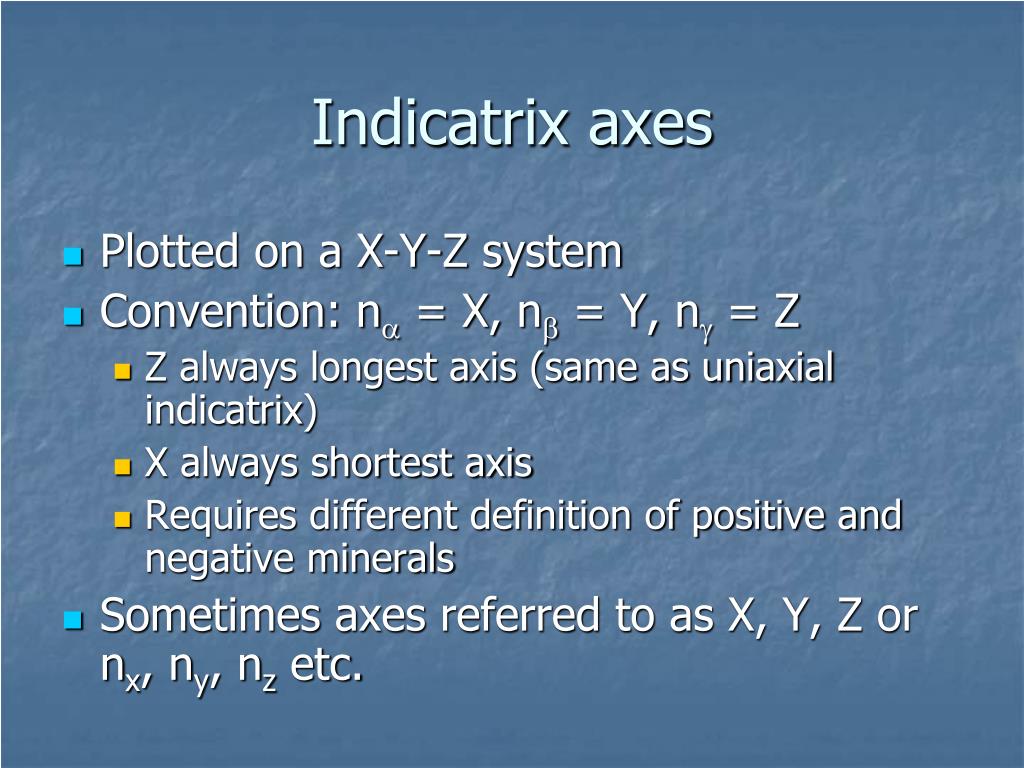 Indicatrix axes

Plotted on a X-Y-Z system

Convention: $n_\alpha$ = X, $n_\beta$ = Y, $n_\gamma$ = Z

Z always longest axis (same as uniaxial indicatrix)

X always shortest axis

Requires different definition of positive and negative minerals

Sometimes axes referred to as X, Y, Z or $n_x$, $n_y$, $n_z$ etc.